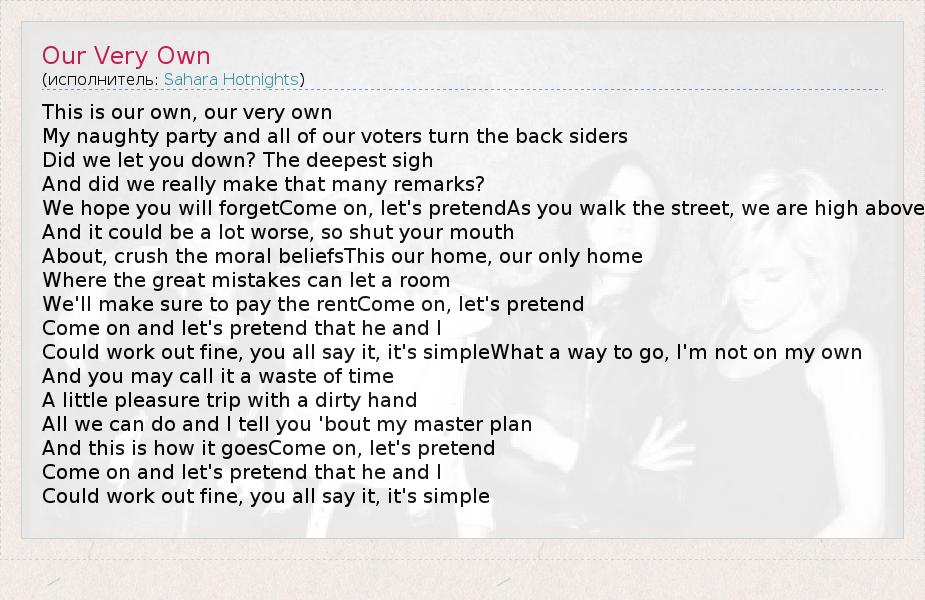 Our Very Own
(исполнитель: Sahara Hotnights)

This is our own, our very own
My naughty party and all of our voters turn the back siders
Did we let you down? The deepest sigh
And did we really make that many remarks?
We hope you will forgetCome on, let's pretendAs you walk the street, we are high above
And it could be a lot worse, so shut your mouth
About, crush the moral beliefsThis our home, our only home
Where the great mistakes can let a room
We'll make sure to pay the rentCome on, let's pretend
Come on and let's pretend that he and I
Could work out fine, you all say it, it's simpleWhat a way to go, I'm not on my own
And you may call it a waste of time
A little pleasure trip with a dirty hand
All we can do and I tell you 'bout my master plan
And this is how it goesCome on, let's pretend
Come on and let's pretend that he and I
Could work out fine, you all say it, it's simple